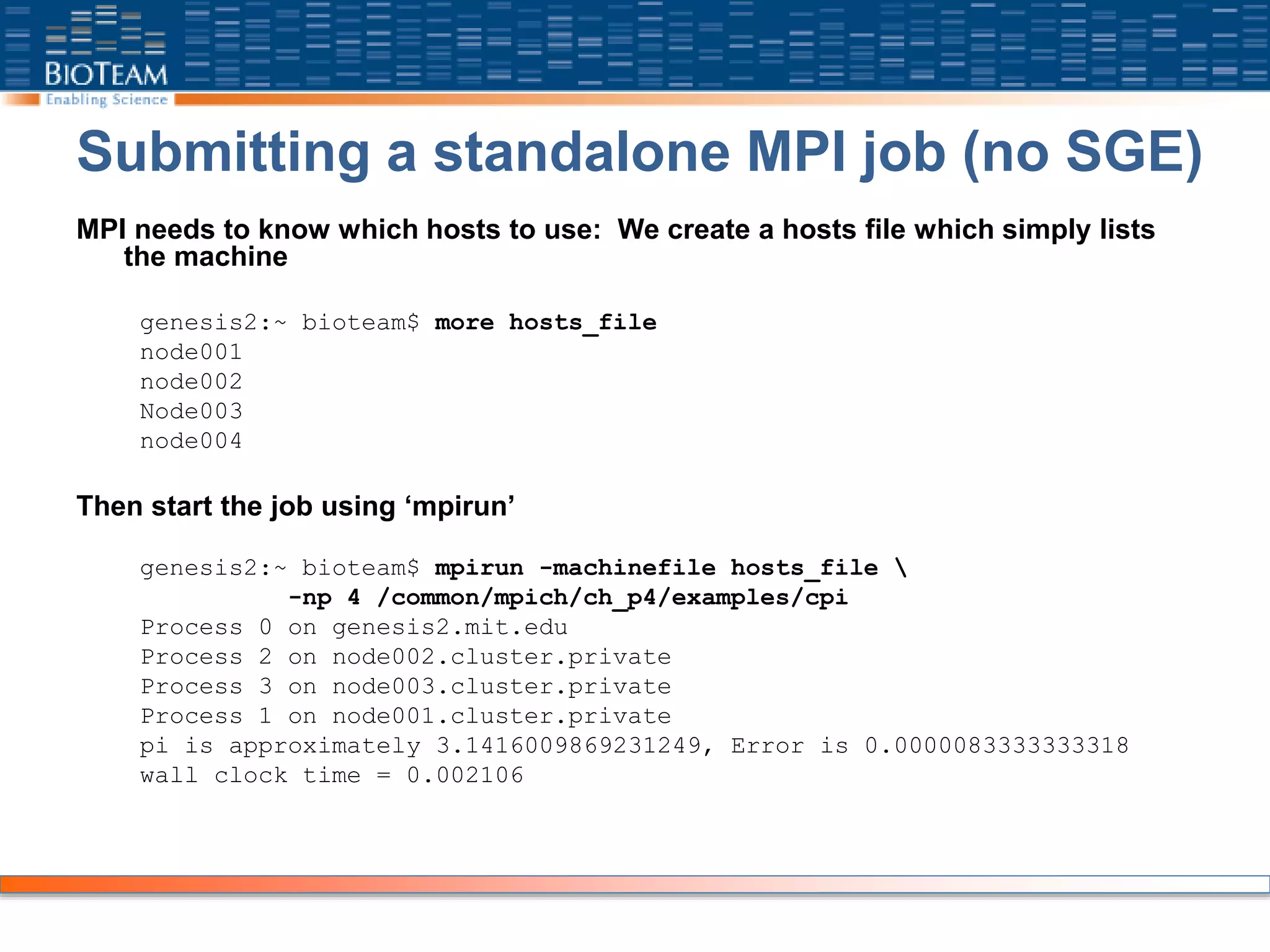 BIOTEAM
Enabling Science

Submitting a standalone MPI job (no SGE)

MPI needs to know which hosts to use: We create a hosts file which simply lists the machine

genesis2:~ bioteam$ more hosts_file
node001
node002
Node003
node004

Then start the job using ‘mpirun’

genesis2:~ bioteam$ mpirun -machinefile hosts_file \
-np 4 /common/mpich/ch_p4/examples/cpi
Process 0 on genesis2.mit.edu
Process 2 on node002.cluster.private
Process 3 on node003.cluster.private
Process 1 on node001.cluster.private
pi is approximately 3.1416009869231249, Error is 0.0000083333333318
wall clock time = 0.002106